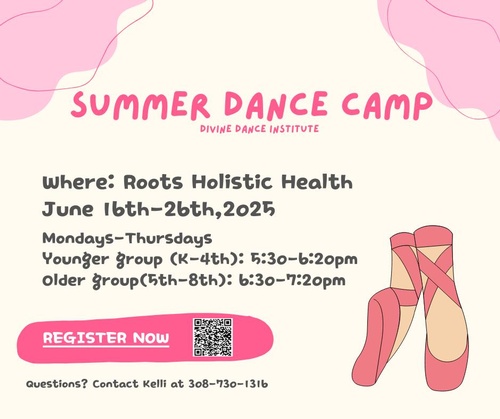 SUMMER DANCE CAMP
DIVINE DANCE INSTITUTE

Where: Roots Holistic Health
June 16th-26th,2025

Mondays-Thursdays
Younger group (K-4th): 5:30-6:20pm
Older group(5th-8th): 6:30-7:20pm

REGISTER NOW

Questions? Contact Kelli at 308-730-1316